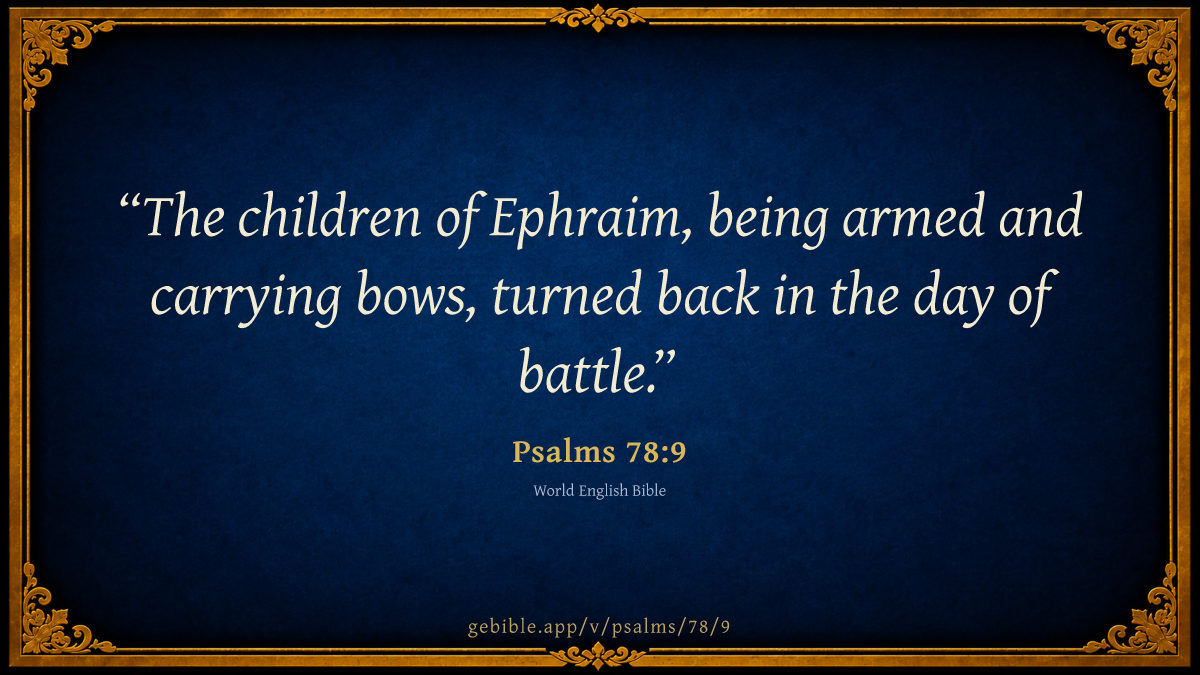 “The children of Ephraim, being armed and carrying bows, turned back in the day of battle.”

Psalms 78:9

World English Bible

gebible.app/v/psalms/78/9